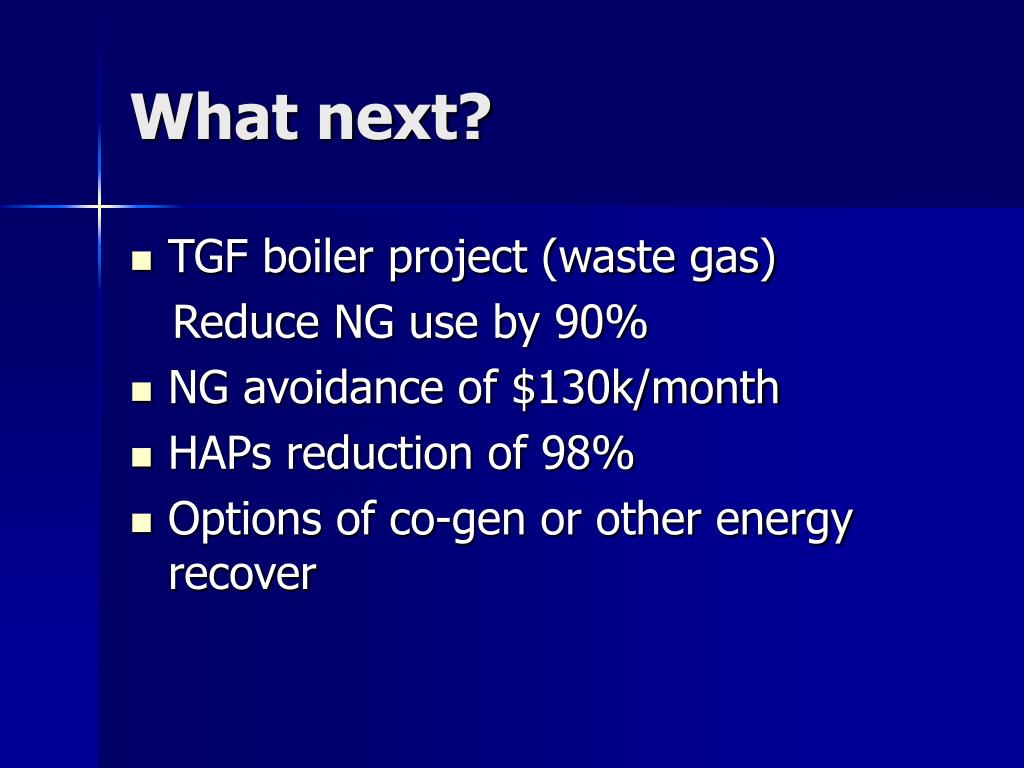 What next?

- TGF boiler project (waste gas)
  Reduce NG use by 90%
- NG avoidance of \$130k/month
- HAPs reduction of 98%
- Options of co-gen or other energy recover